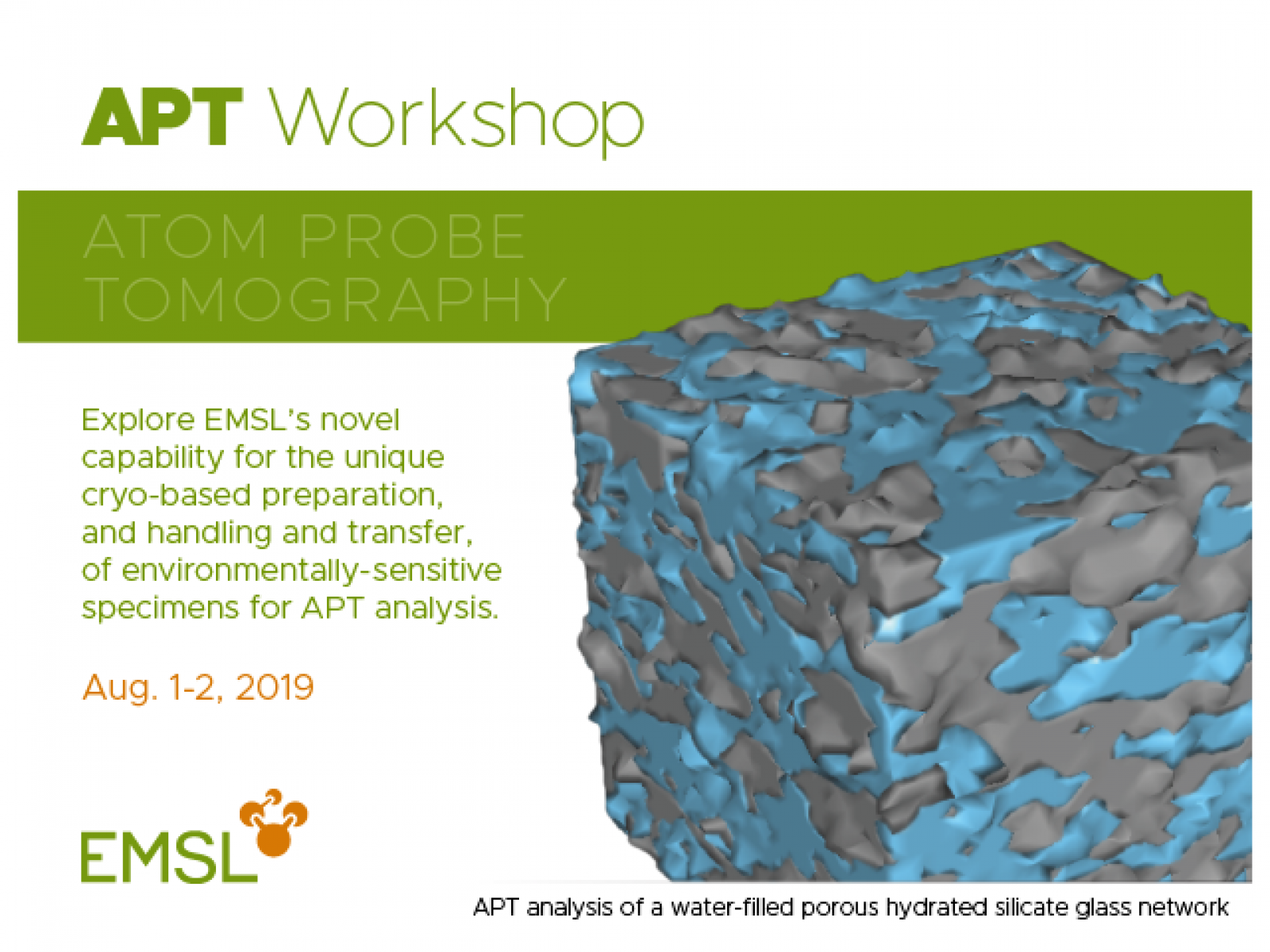 APT Workshop

ATOM PROBE TOMOGRAPHY

Explore EMSL's novel capability for the unique cryo-based preparation, and handling and transfer, of environmentally-sensitive specimens for APT analysis.

Aug. 1-2, 2019

EMSL

APT analysis of a water-filled porous hydrated silicate glass network